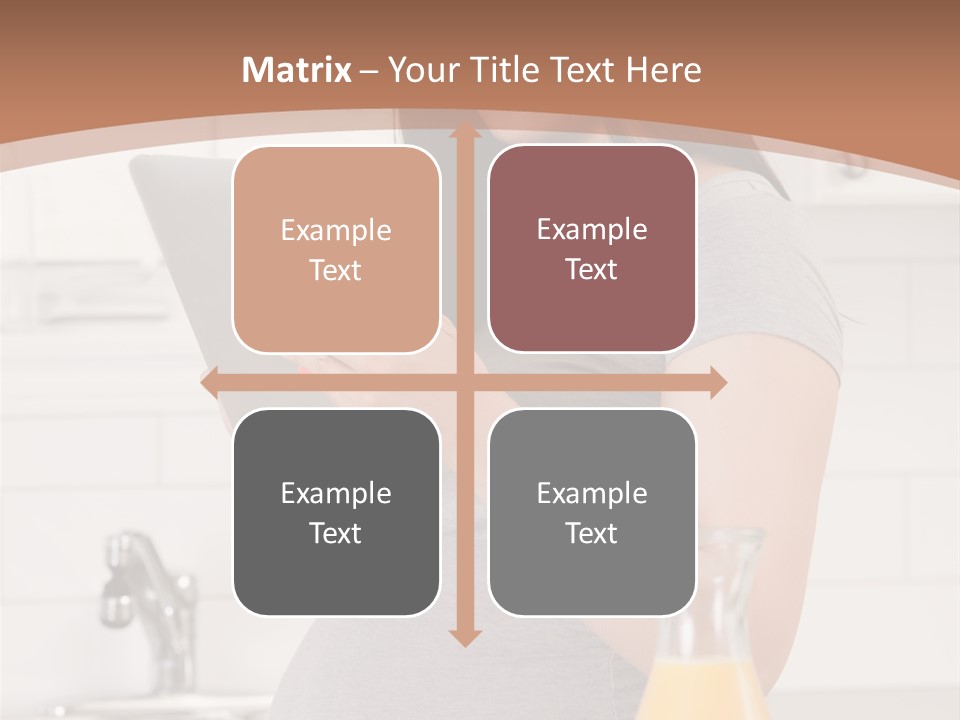 Matrix – Your Title Text Here

Example Text

Example Text

Example Text

Example Text